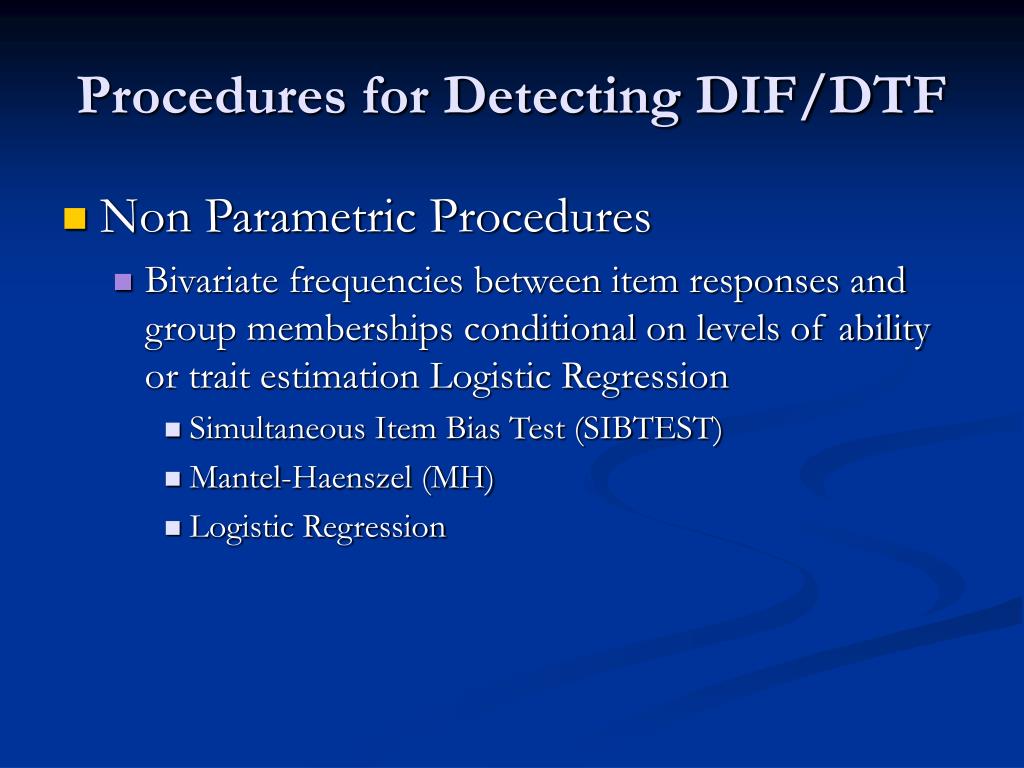 Procedures for Detecting DIF/DTF

Non Parametric Procedures

Bivariate frequencies between item responses and group memberships conditional on levels of ability or trait estimation Logistic Regression

Simultaneous Item Bias Test (SIBTEST)

Mantel-Haenszel (MH)

Logistic Regression